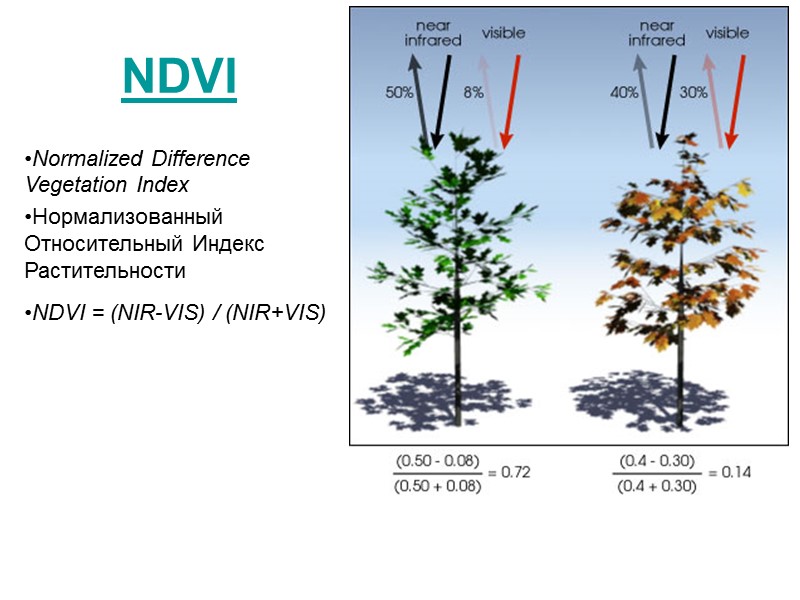 NDVI

•Normalized Difference Vegetation Index

•Нормализованный Относительный Индекс Растительности

•NDVI = (NIR-VIS) / (NIR+VIS)

near infrared

visible

50%

8%

near infrared

visible

40%

30%

$\frac{(0.50 - 0.08)}{(0.50 + 0.08)} = 0.72$

$\frac{(0.4 - 0.30)}{(0.4 + 0.30)} = 0.14$